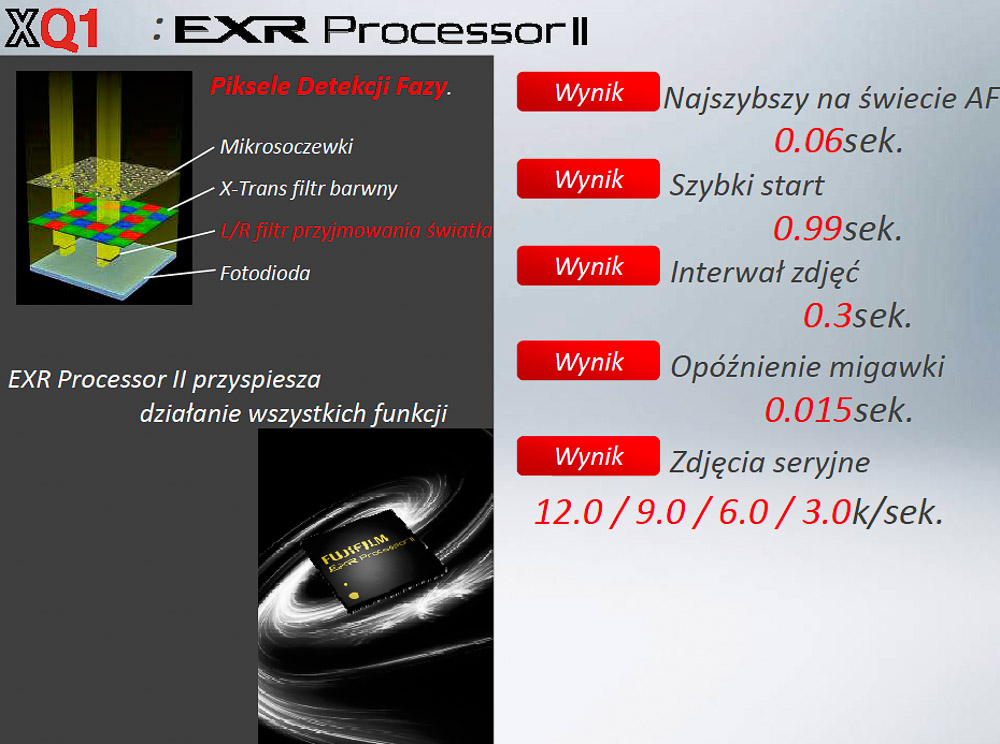 XQ1 : EXR Processor II

Piksele Detekcji Fazy.

Mikrosoczewki

X-Trans filtr barwny

L/R filtr przyjmowania światła

Fotodioda

EXR Processor II przyspiesza działanie wszystkich funkcji

FUJIFILM EXR Processor II

Wynik Najszybszy na świecie AF 0.06sek.

Wynik Szybki start 0.99sek.

Wynik Interwał zdjęć 0.3sek.

Wynik Opóźnienie migawki 0.015sek.

Wynik Zdjęcia seryjne 12.0 / 9.0 / 6.0 / 3.0k/sek.